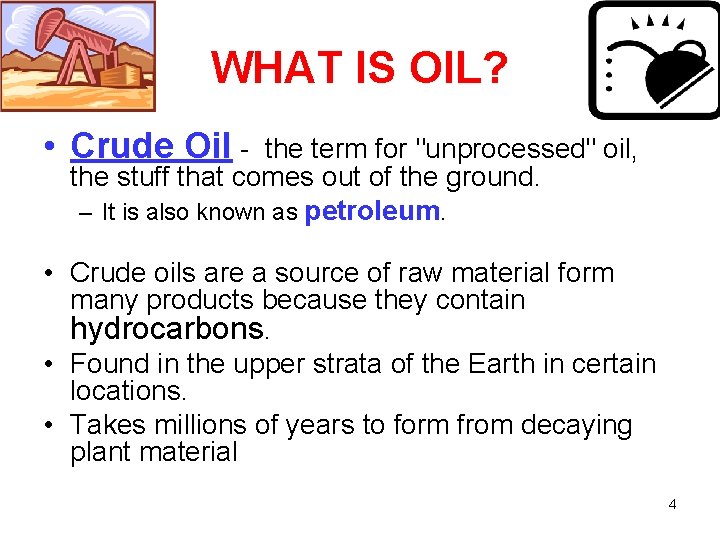 WHAT IS OIL?

• Crude Oil - the term for "unprocessed" oil, the stuff that comes out of the ground.

– It is also known as petroleum.

• Crude oils are a source of raw material form many products because they contain hydrocarbons.

• Found in the upper strata of the Earth in certain locations.

• Takes millions of years to form from decaying plant material

4